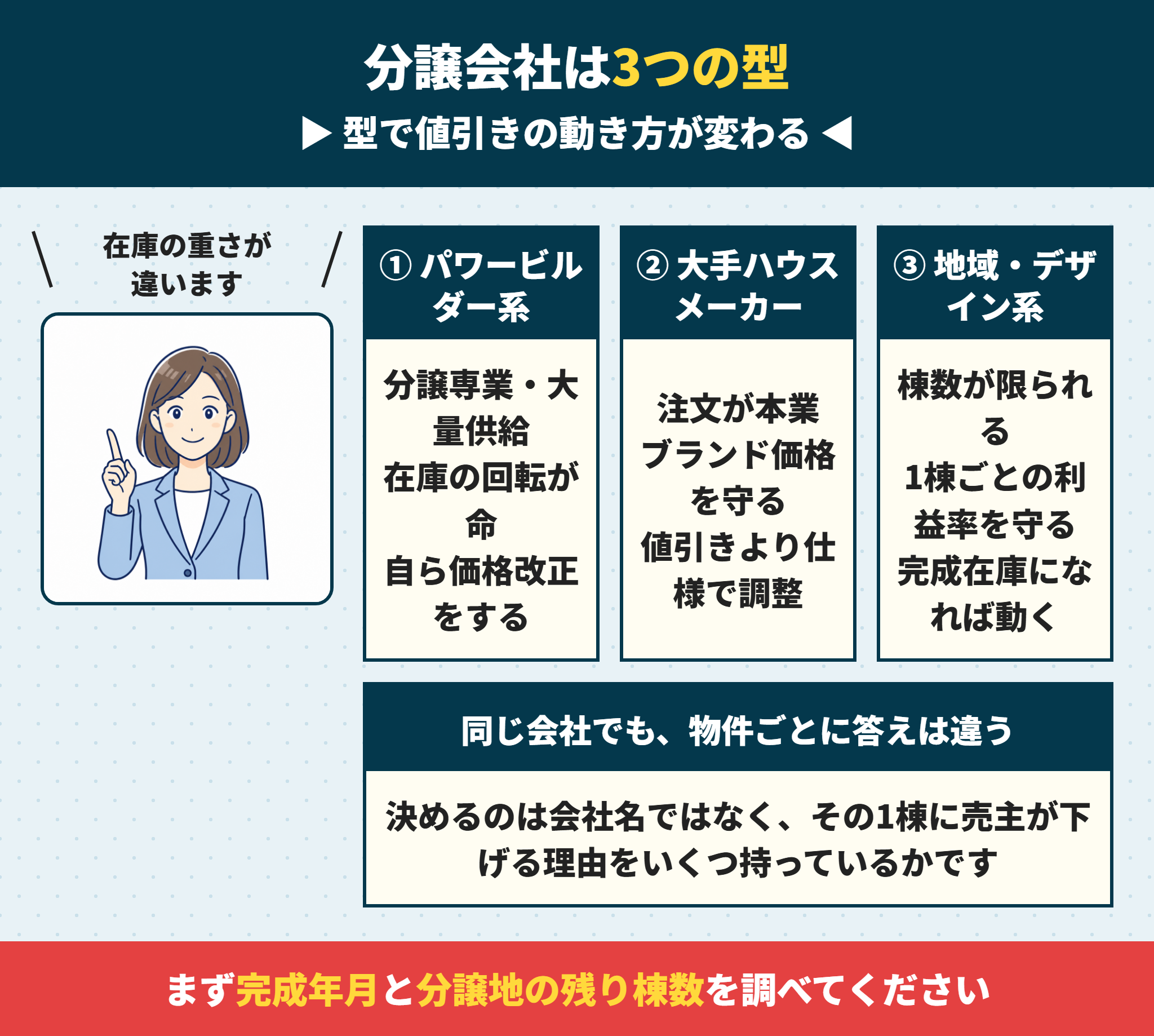 分譲会社は3つの型

▶ 型で値引きの動き方が変わる ◀

＼ 在庫の重さが違います ／

① パワービルダー系

分譲専業・大量供給
在庫の回転が命
自ら価格改正をする

② 大手ハウスメーカー

注文が本業
ブランド価格を守る
値引きより仕様で調整

③ 地域・デザイン系

棟数が限られる
1棟ごとの利益率を守る
完成在庫になれば動く

同じ会社でも、物件ごとに答えは違う

決めるのは会社名ではなく、その1棟に売主が下げる理由をいくつ持っているかです

まず完成年月と分譲地の残り棟数を調べてください